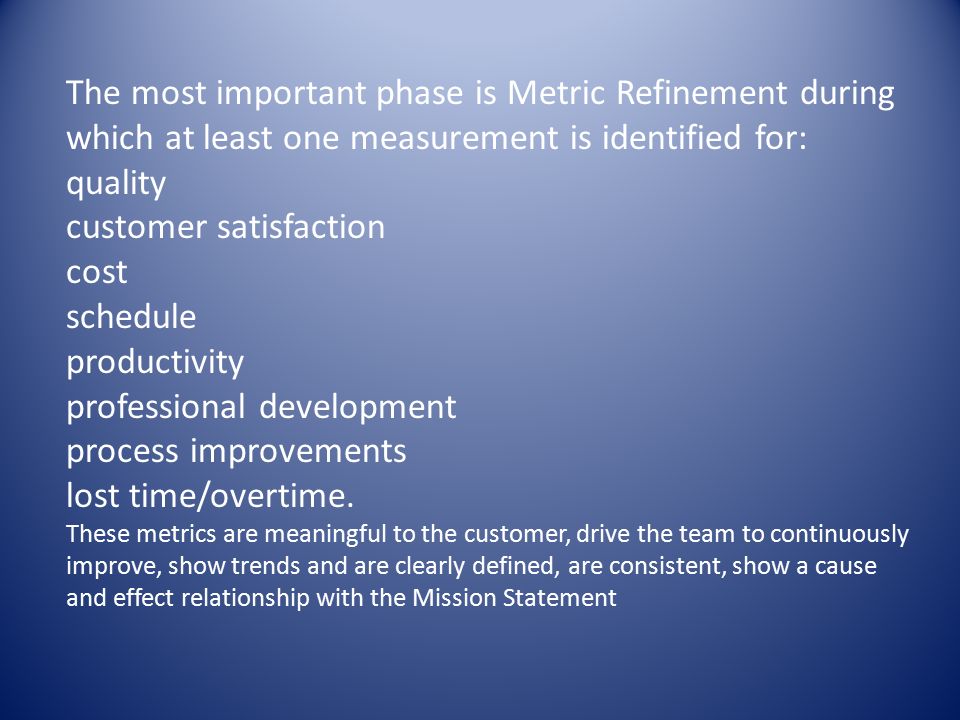 The most important phase is Metric Refinement during which at least one measurement is identified for:
quality
customer satisfaction
cost
schedule
productivity
professional development
process improvements
lost time/overtime.
These metrics are meaningful to the customer, drive the team to continuously improve, show trends and are clearly defined, are consistent, show a cause and effect relationship with the Mission Statement